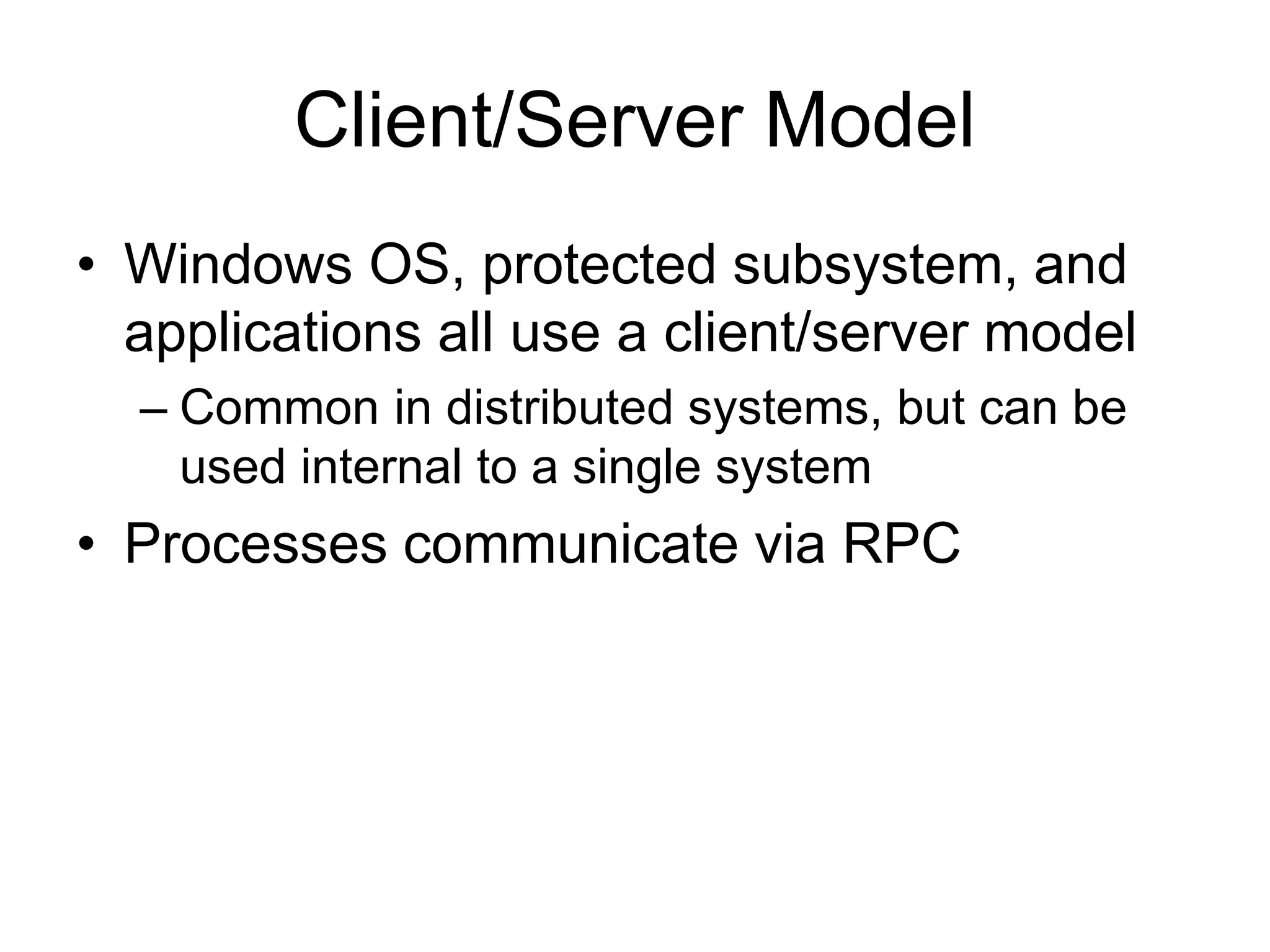 Client/Server Model

• Windows OS, protected subsystem, and applications all use a client/server model

– Common in distributed systems, but can be used internal to a single system

• Processes communicate via RPC